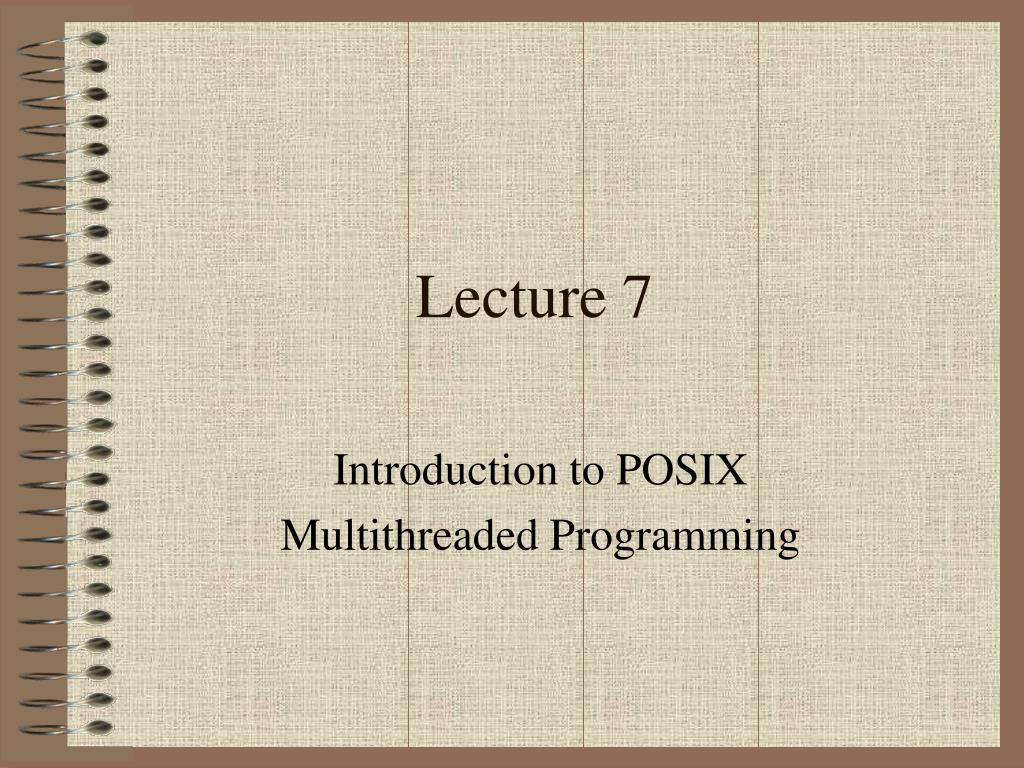 Lecture 7

Introduction to POSIX
Multithreaded Programming